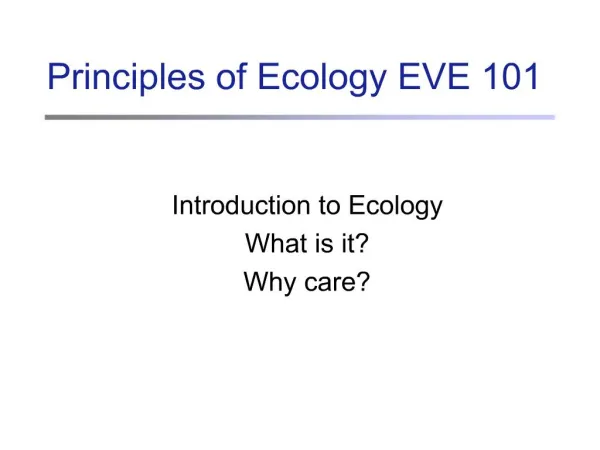 Principles of Ecology EVE 101

Introduction to Ecology
What is it?
Why care?